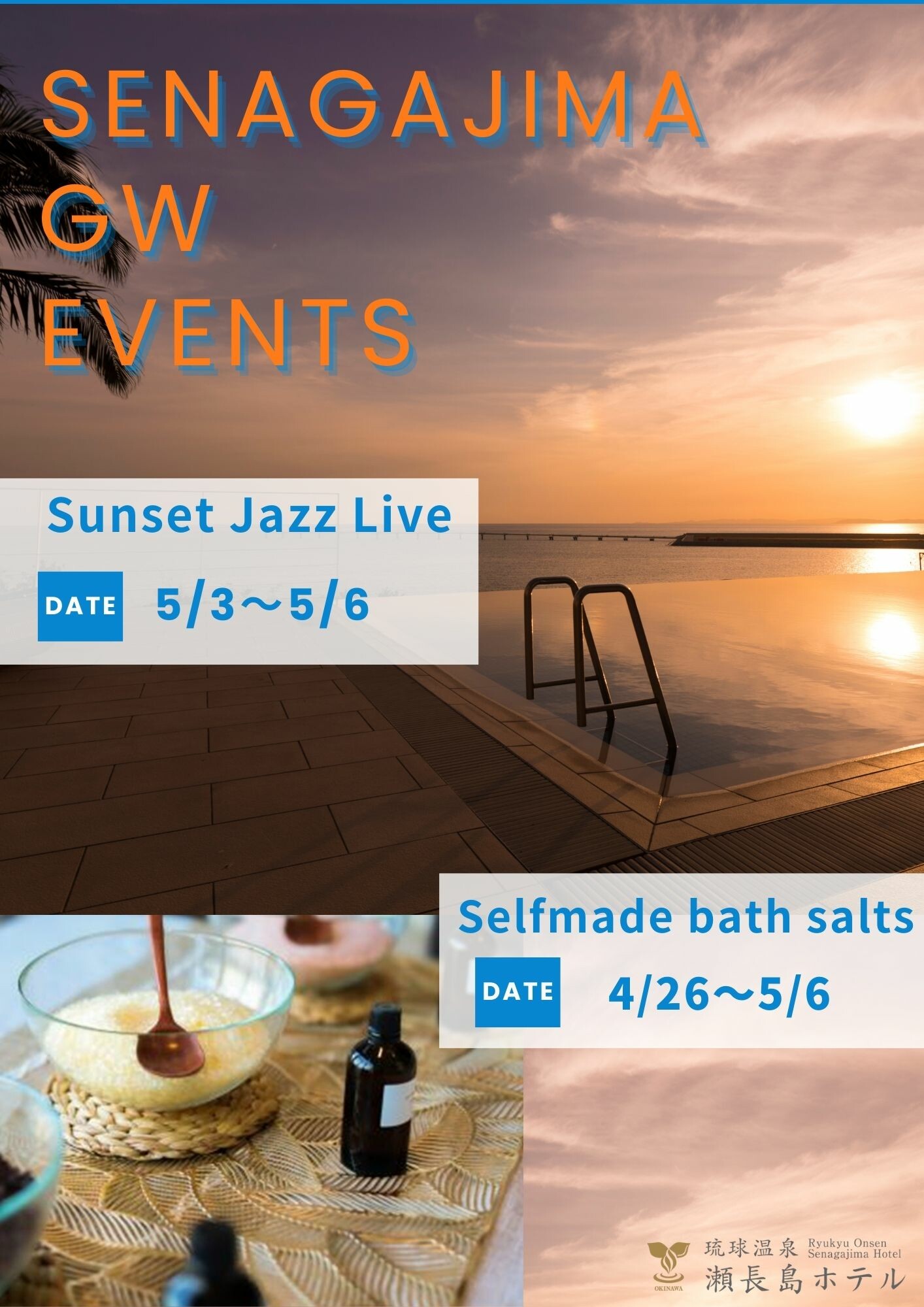 SENAGAJIMA GW EVENTS

Sunset Jazz Live

DATE 5/3～5/6

Selfmade bath salts

DATE 4/26～5/6

OKINAWA 琉球温泉 Ryukyu Onsen Senagajima Hotel 瀬長島ホテル